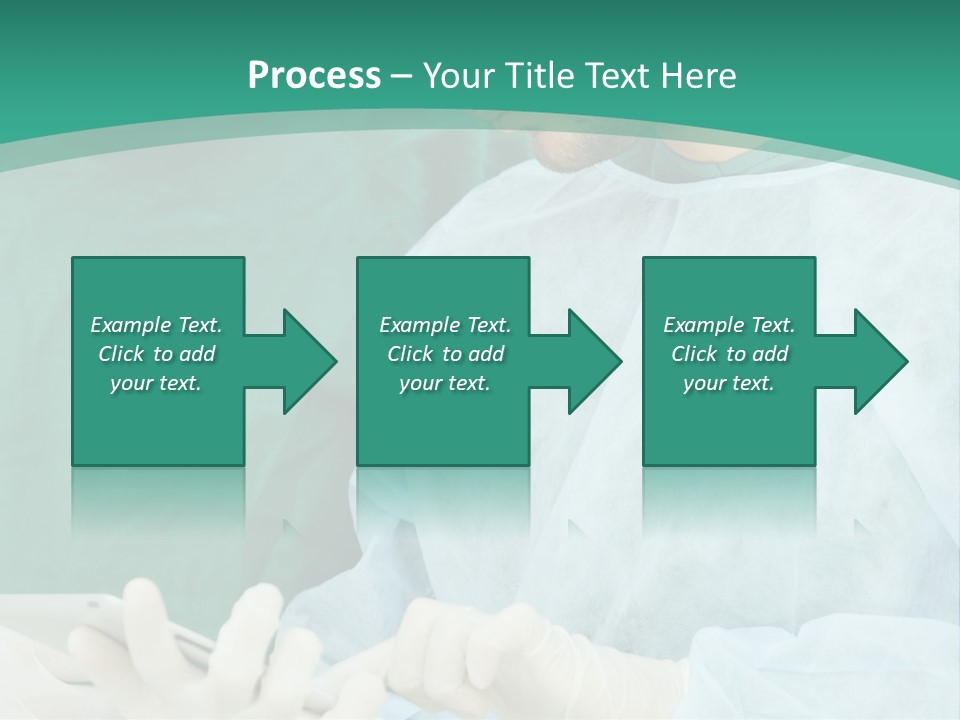 Process – Your Title Text Here

Example Text. Click to add your text.

Example Text. Click to add your text.

Example Text. Click to add your text.